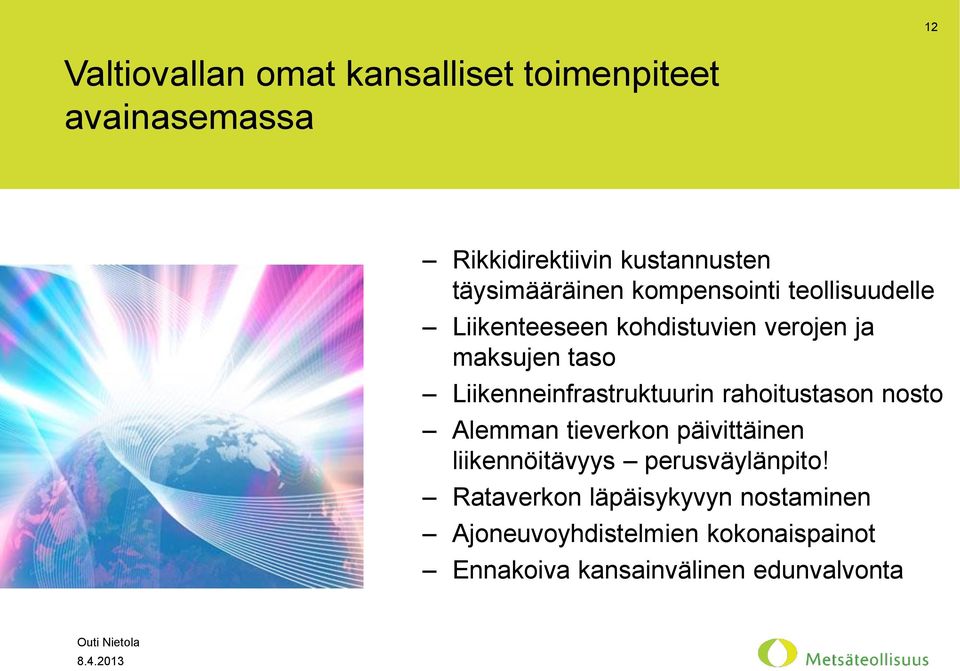 12

Valtiovallan omat kansalliset toimenpiteet avainasemassa

– Rikkidirektiivin kustannusten täysimääräinen kompensointi teollisuudelle
– Liikenteeseen kohdistuvien verojen ja maksujen taso
– Liikenneinfrastruktuurin rahoitustason nosto
– Alemman tieverkon päivittäinen liikennöitävyys – perusväylänpito!
– Rataverkon läpäisykyvyn nostaminen
– Ajoneuvoyhdistelmien kokonaispainot
– Ennakoiva kansainvälinen edunvalvonta

Outi Nietola
8.4.2013

Metsäteollisuus